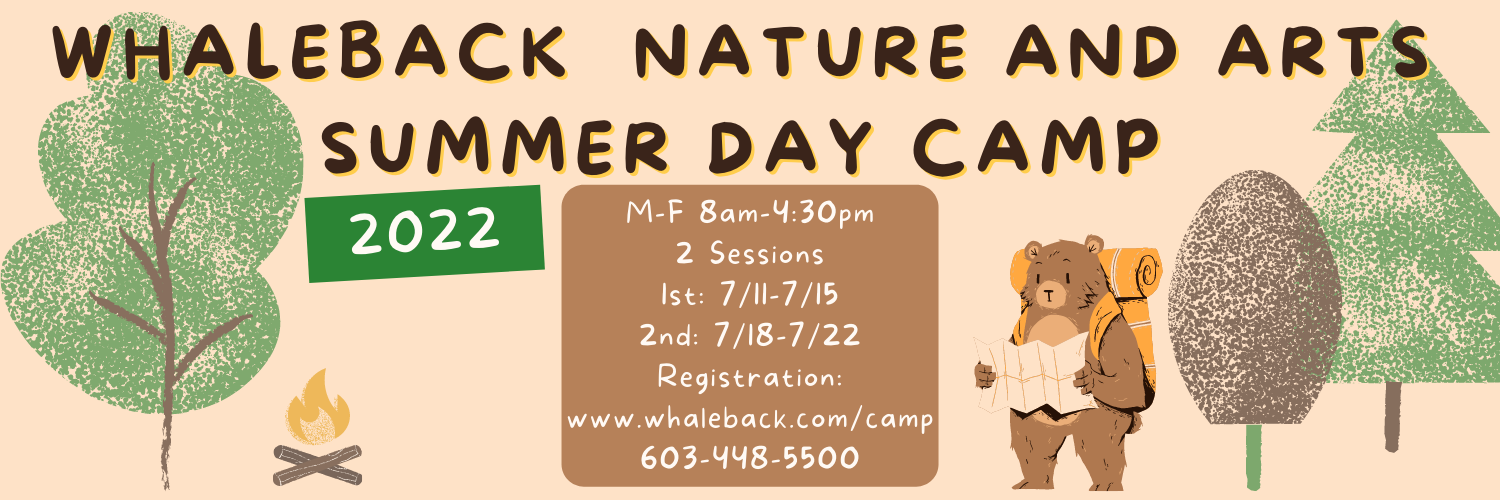 WHALEBACK NATURE AND ARTS SUMMER DAY CAMP

2022

M-F 8am-4:30pm
2 Sessions
1st: 7/11-7/15
2nd: 7/18-7/22
Registration:
www.whaleback.com/camp
603-448-5500